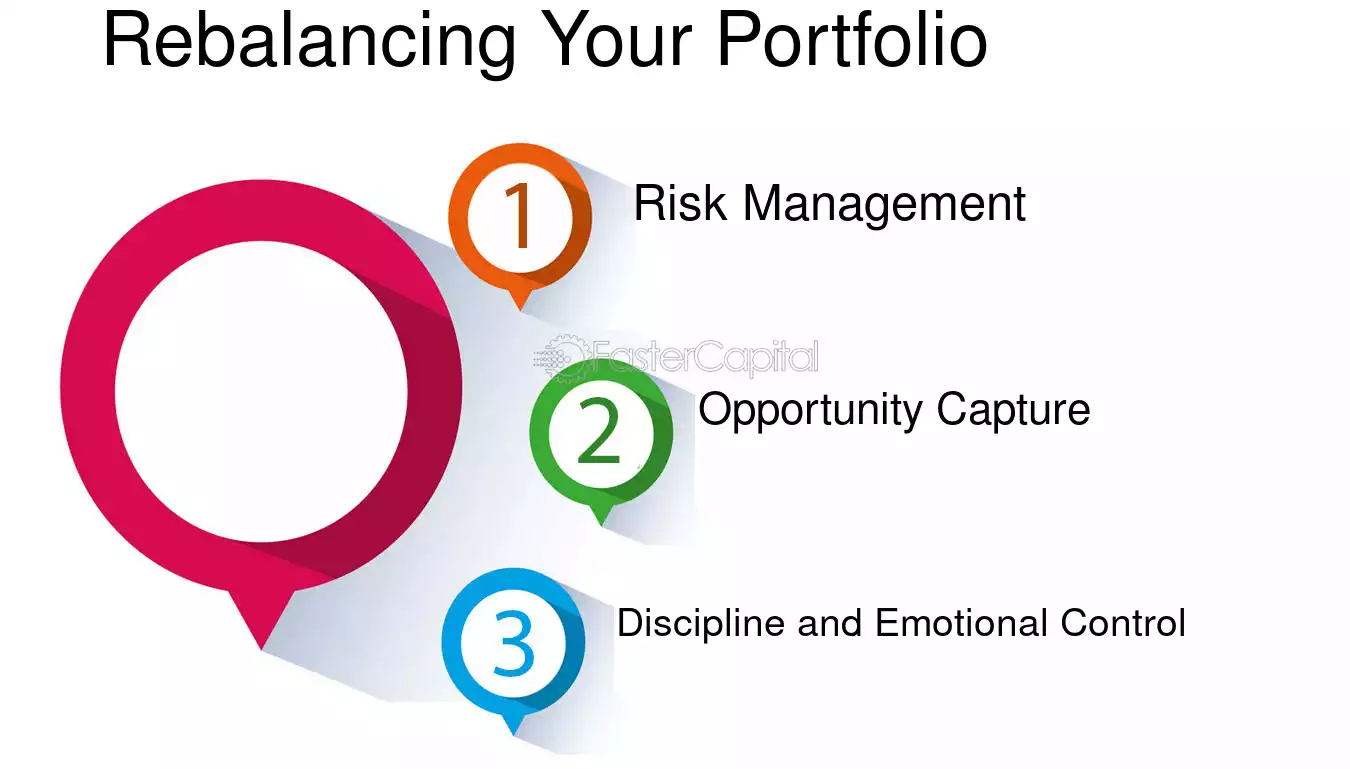 Rebalancing Your Portfolio

1 Risk Management

FasterCapital

2 Opportunity Capture

3 Discipline and Emotional Control